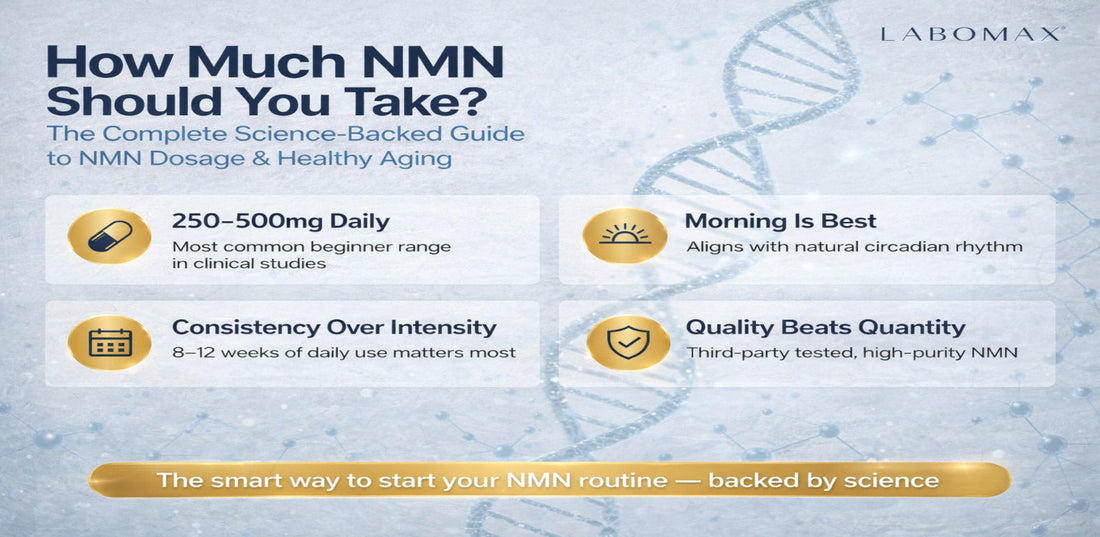 LABOMAX

How Much NMN Should You Take?

The Complete Science-Backed Guide to NMN Dosage & Healthy Aging

250–500mg Daily
Most common beginner range in clinical studies

Morning Is Best
Aligns with natural circadian rhythm

Consistency Over Intensity
8–12 weeks of daily use matters most

Quality Beats Quantity
Third-party tested, high-purity NMN

The smart way to start your NMN routine — backed by science